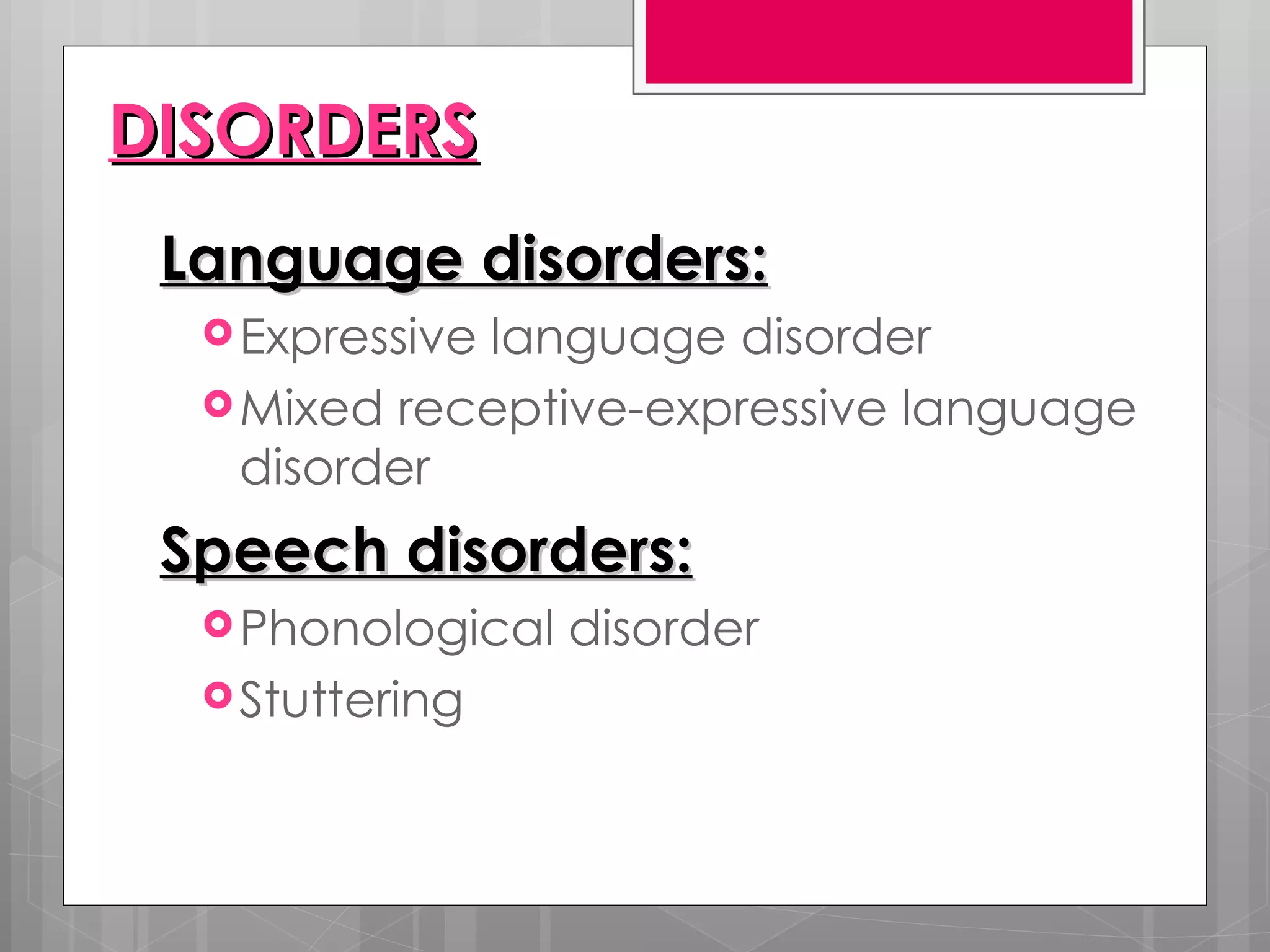 DISORDERS

Language disorders:

Expressive language disorder

Mixed receptive-expressive language disorder

Speech disorders:

Phonological disorder

Stuttering